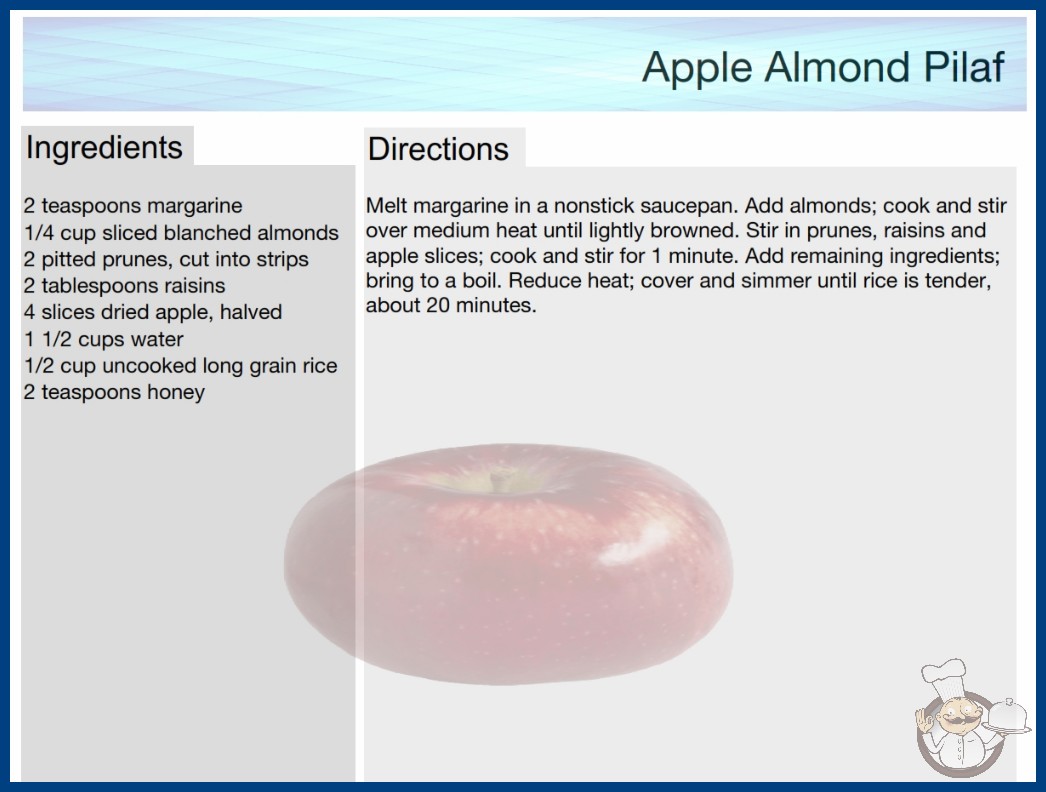 Apple Almond Pilaf

Ingredients

2 teaspoons margarine
1/4 cup sliced blanched almonds
2 pitted prunes, cut into strips
2 tablespoons raisins
4 slices dried apple, halved
1 1/2 cups water
1/2 cup uncooked long grain rice
2 teaspoons honey

Directions

Melt margarine in a nonstick saucepan. Add almonds; cook and stir over medium heat until lightly browned. Stir in prunes, raisins and apple slices; cook and stir for 1 minute. Add remaining ingredients; bring to a boil. Reduce heat; cover and simmer until rice is tender, about 20 minutes.